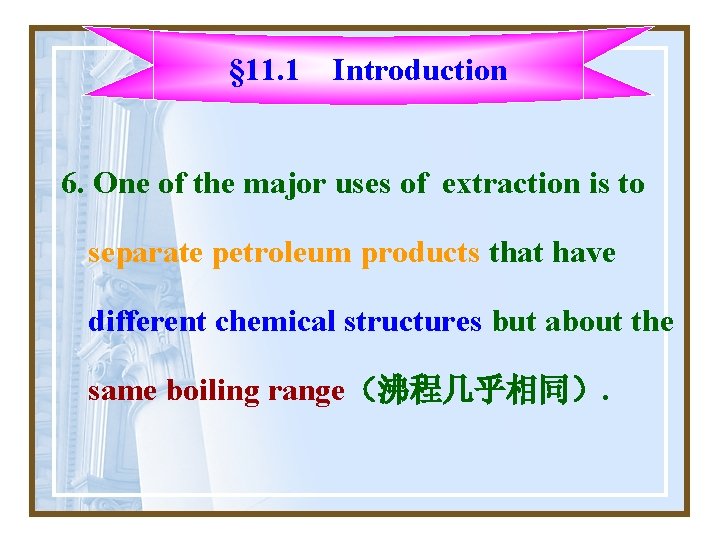 §11.1 Introduction

6. One of the major uses of extraction is to separate petroleum products that have different chemical structures but about the same boiling range（沸程几乎相同）.